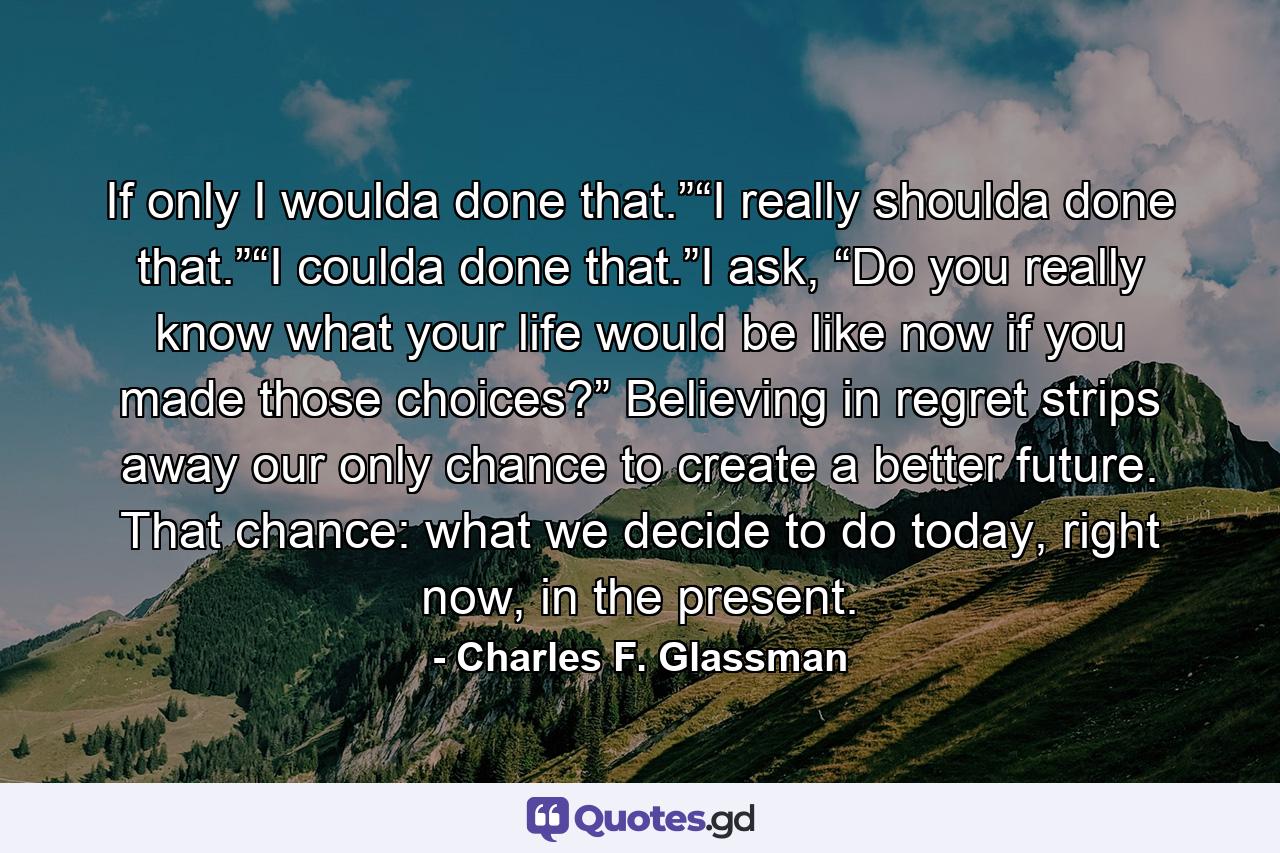 If only I woulda done that.”“I really shoulda done that.”“I coulda done that.”I ask, “Do you really know what your life would be like now if you made those choices?” Believing in regret strips away our only chance to create a better future. That chance: what we decide to do today, right now, in the present.

- Charles F. Glassman

Quotes.gd